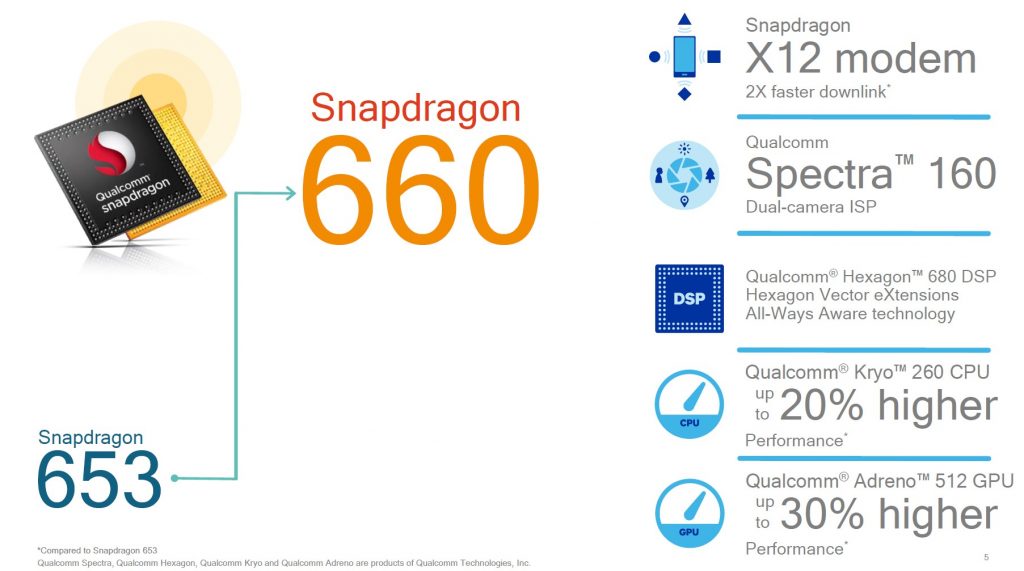 Qualcomm snapdragon

Snapdragon
660

Snapdragon
653

Snapdragon
X12 modem
2X faster downlink*

Qualcomm
Spectra™ 160
Dual-camera ISP

DSP

Qualcomm® Hexagon™ 680 DSP
Hexagon Vector eXtensions
All-Ways Aware technology

CPU

Qualcomm® Kryo™ 260 CPU
up to 20% higher
Performance*

GPU

Qualcomm® Adreno™ 512 GPU
up to 30% higher
Performance*

*Compared to Snapdragon 653
Qualcomm Spectra, Qualcomm Hexagon, Qualcomm Kryo and Qualcomm Adreno are products of Qualcomm Technologies, Inc.

5